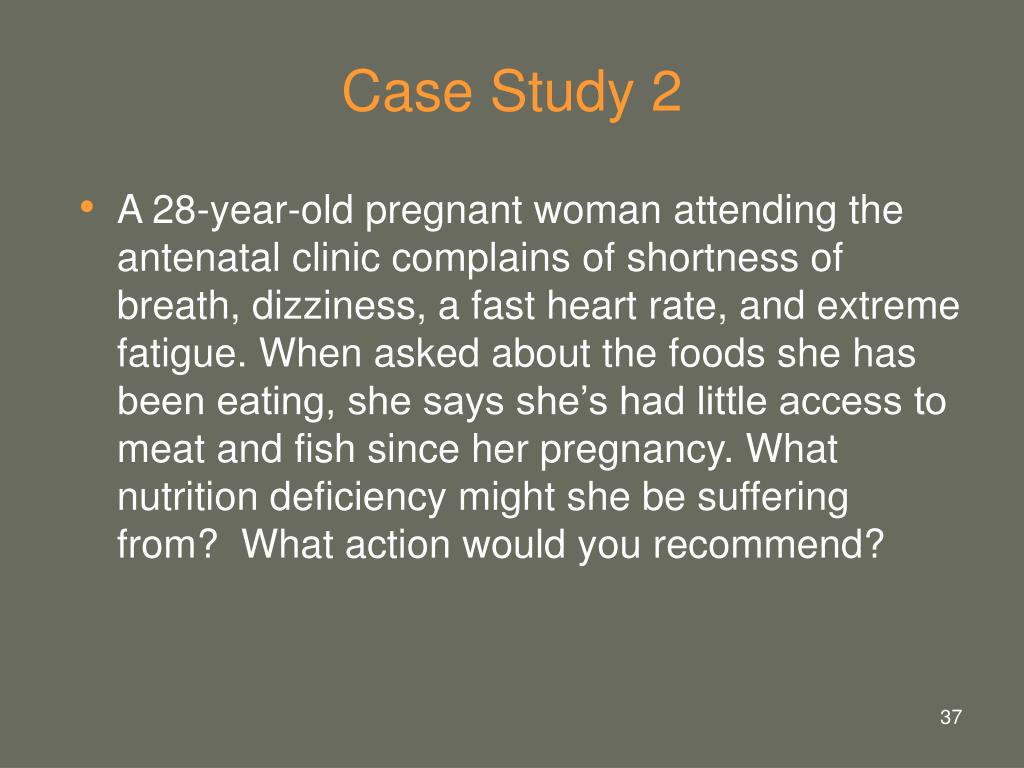 Case Study 2

• A 28-year-old pregnant woman attending the antenatal clinic complains of shortness of breath, dizziness, a fast heart rate, and extreme fatigue. When asked about the foods she has been eating, she says she's had little access to meat and fish since her pregnancy. What nutrition deficiency might she be suffering from?  What action would you recommend?

37